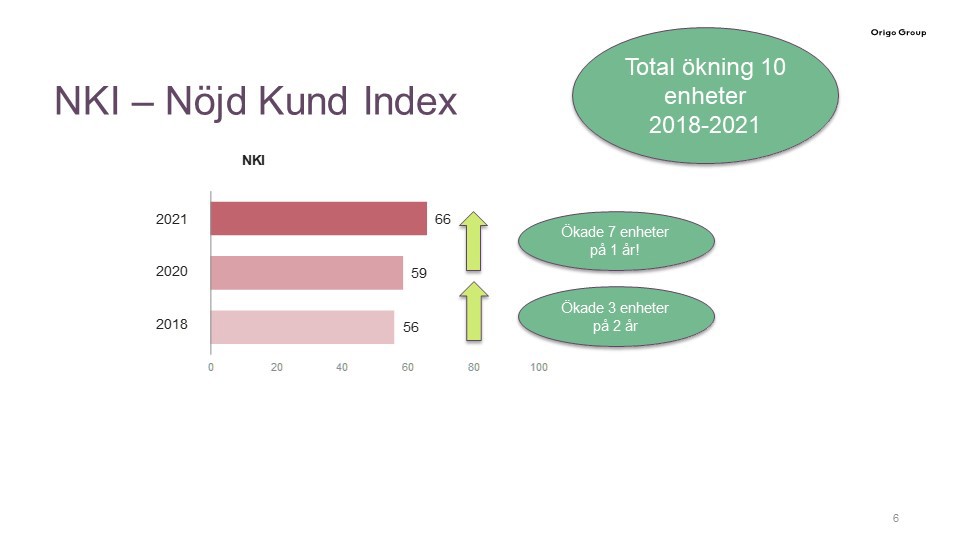 Origo Group

NKI – Nöjd Kund Index

Total ökning 10 enheter 2018-2021

NKI

2021
66
2020
59
2018
56

0 20 40 60 80 100

Ökade 7 enheter på 1 år!

Ökade 3 enheter på 2 år

6